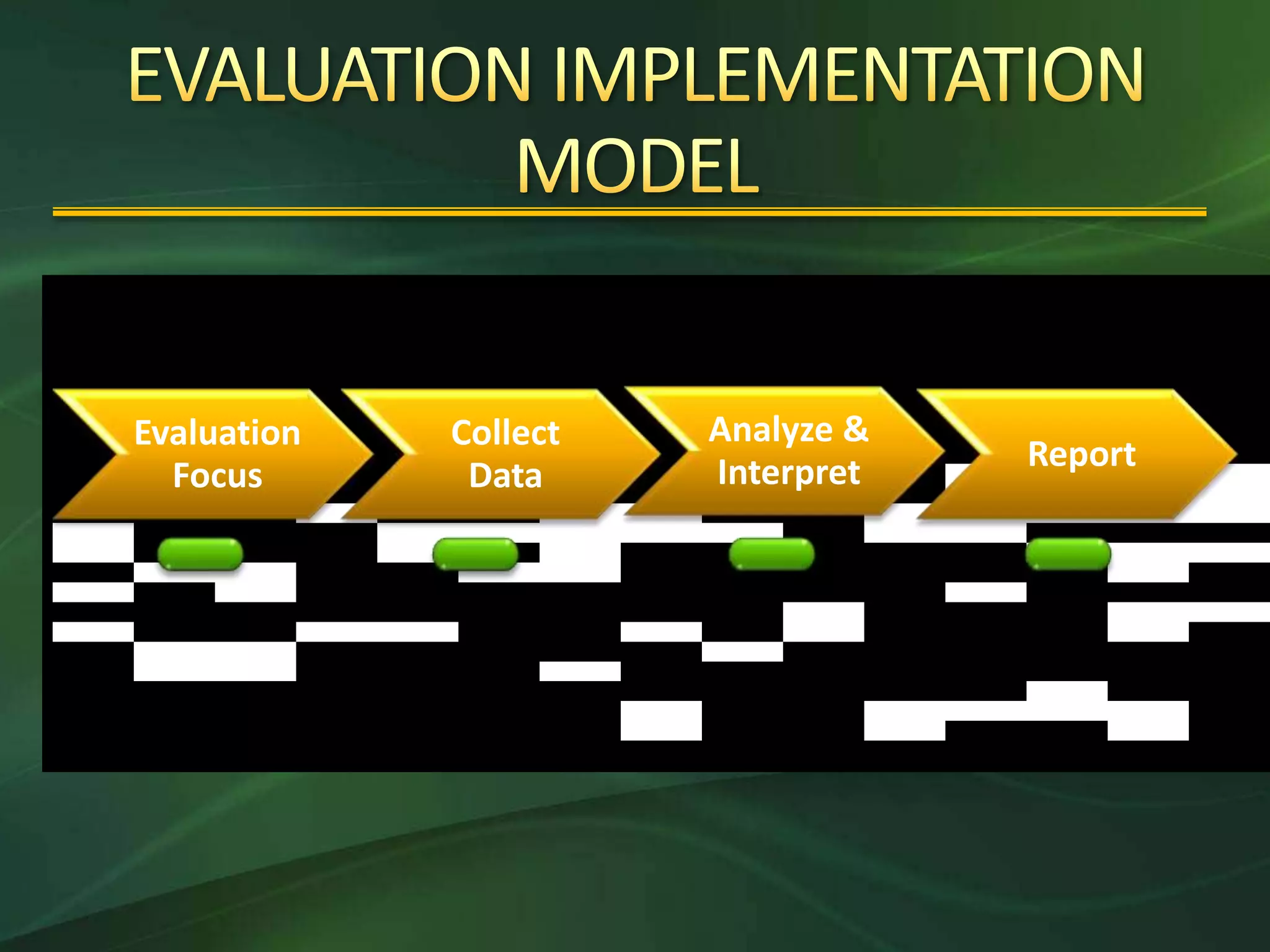 EVALUATION IMPLEMENTATION MODEL

Evaluation Focus

Collect Data

Analyze & Interpret

Report